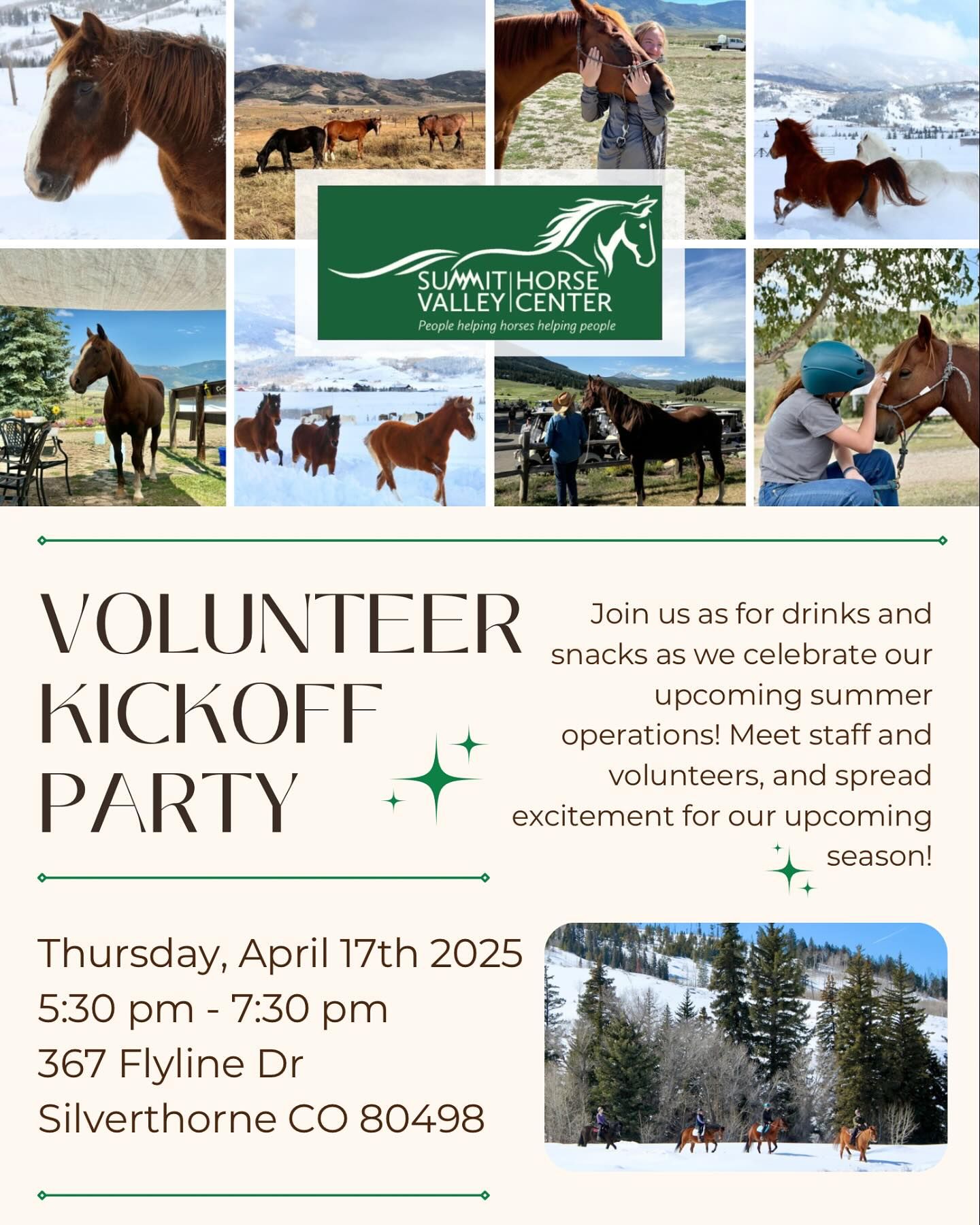 SUMMIT VALLEY HORSE CENTER
People helping horses helping people

VOLUNTEER KICKOFF PARTY

Join us as for drinks and snacks as we celebrate our upcoming summer operations! Meet staff and volunteers, and spread excitement for our upcoming season!

Thursday, April 17th 2025
5:30 pm - 7:30 pm
367 Flyline Dr
Silverthorne CO 80498